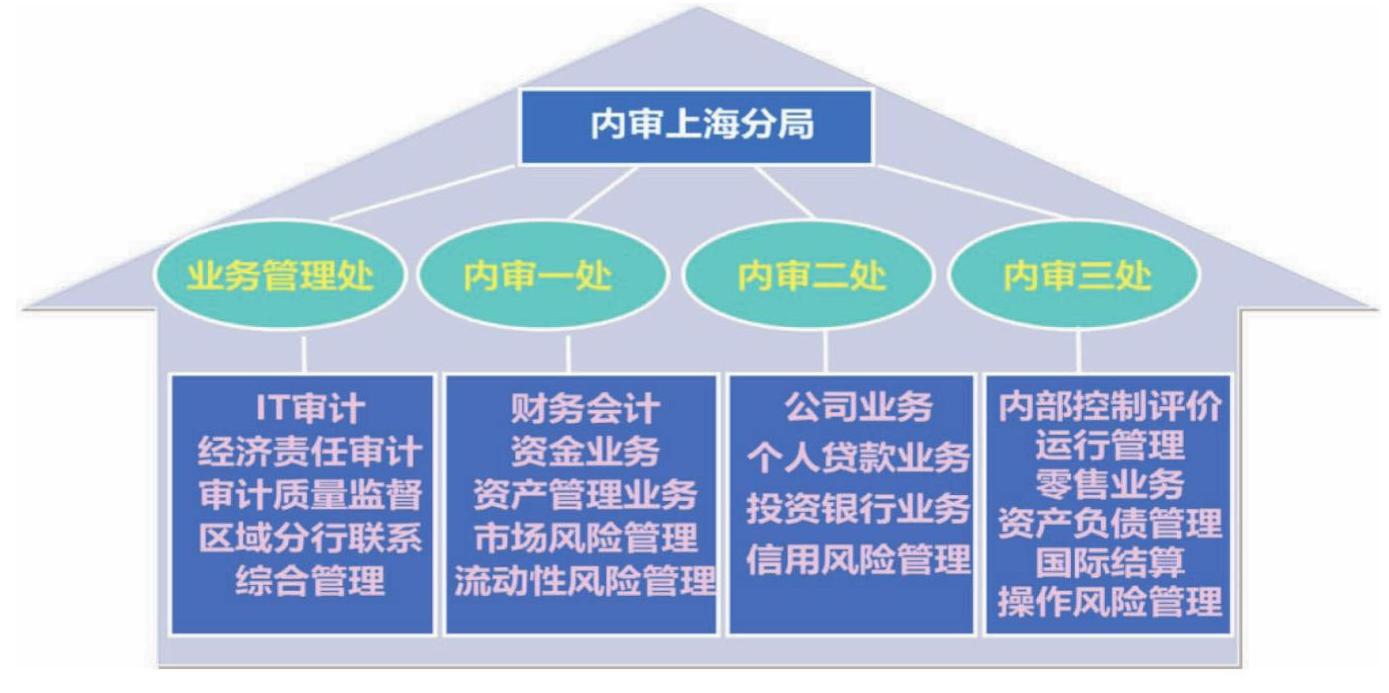 内审上海分局

业务管理处

内审一处

内审二处

内审三处

IT审计
经济责任审计
审计质量监督
区域分行联系
综合管理

财务会计
资金业务
资产管理业务
市场风险管理
流动性风险管理

公司业务
个人贷款业务
投资银行业务
信用风险管理

内部控制评价
运行管理
零售业务
资产负债管理
国际结算
操作风险管理